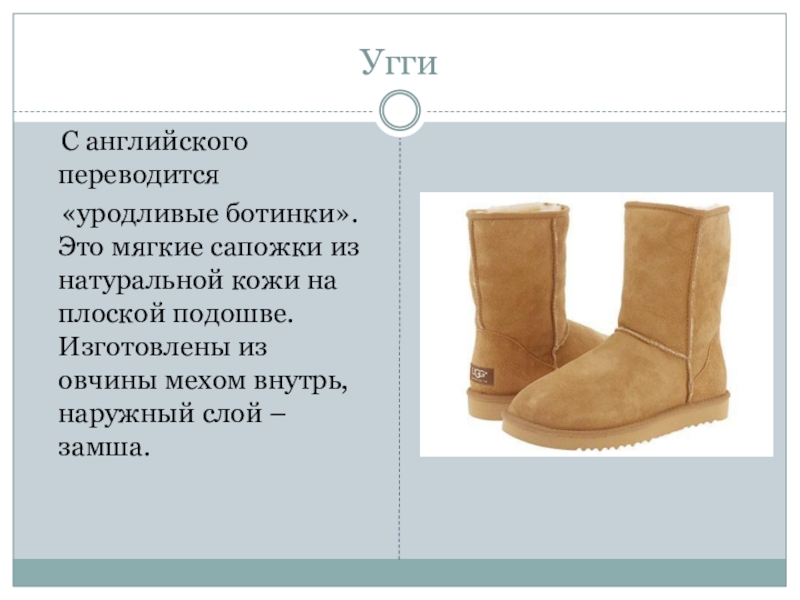 Угги

С английского переводится

«уродливые ботинки». Это мягкие сапожки из натуральной кожи на плоской подошве. Изготовлены из овчины мехом внутрь, наружный слой – замша.

UGG